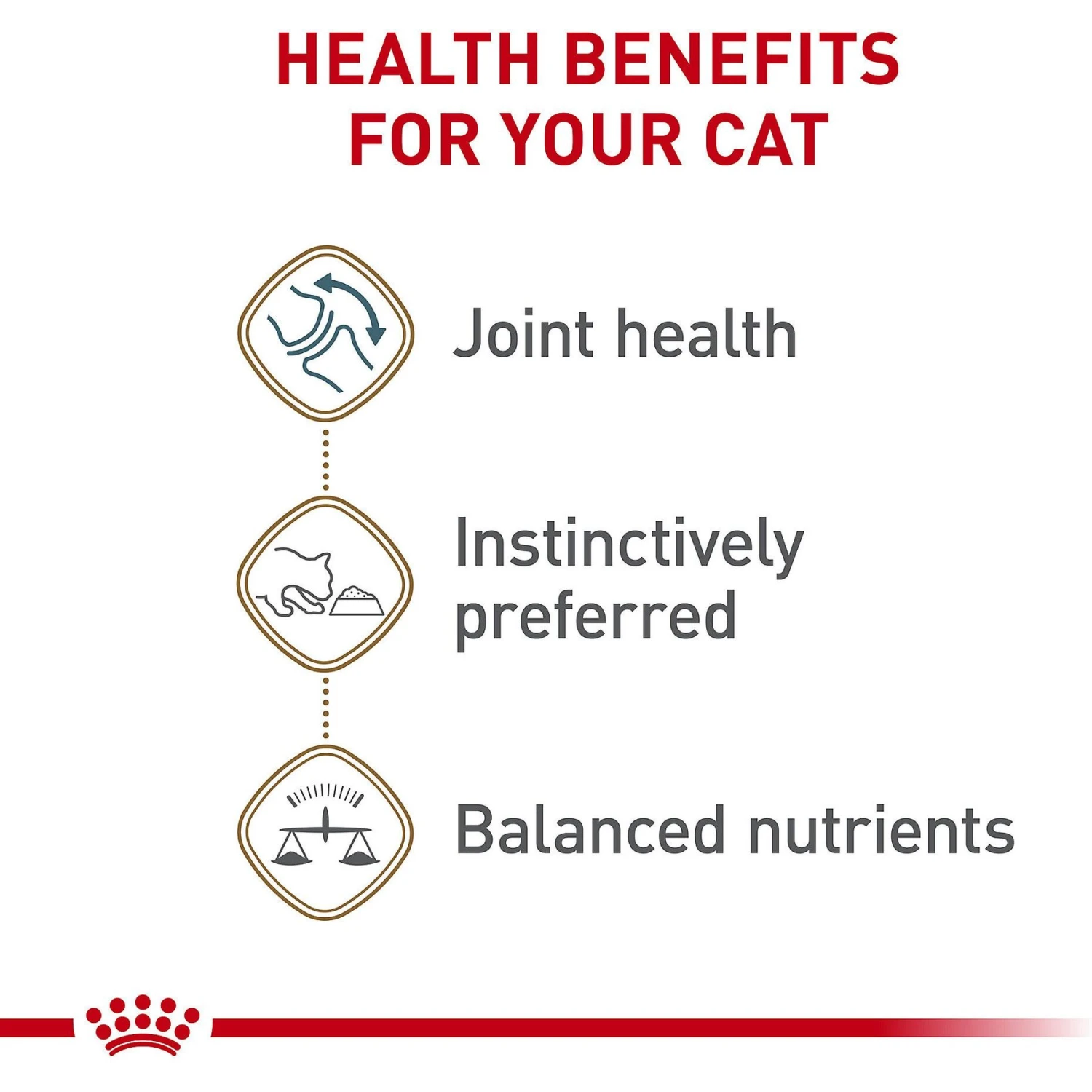 HEALTH BENEFITS FOR YOUR CAT

Joint health

Instinctively preferred

Balanced nutrients